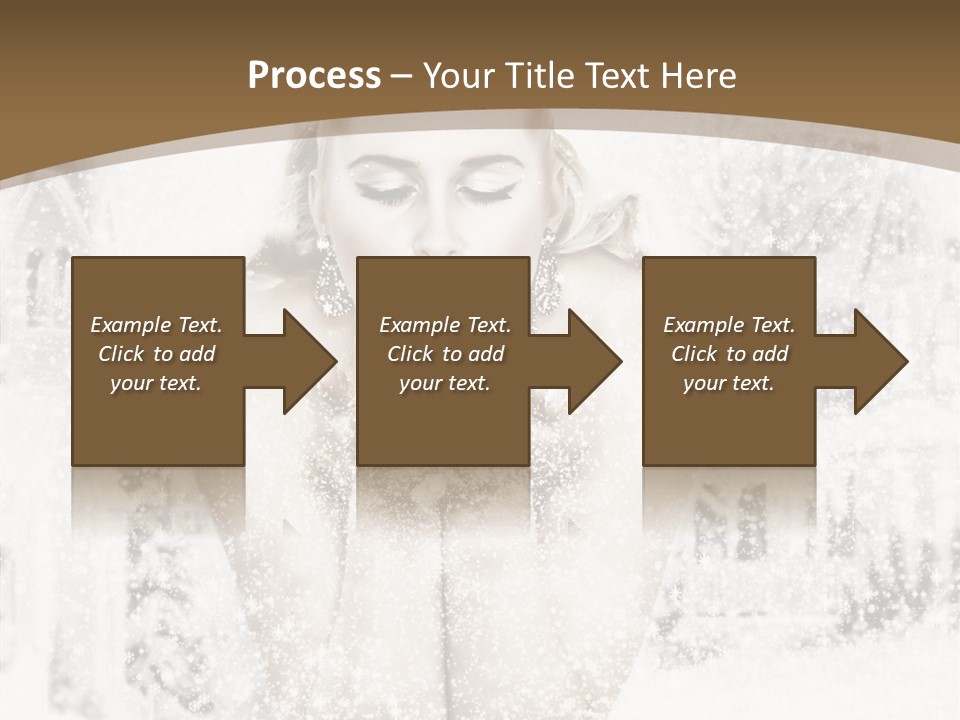 Process – Your Title Text Here

Example Text. Click to add your text.

Example Text. Click to add your text.

Example Text. Click to add your text.